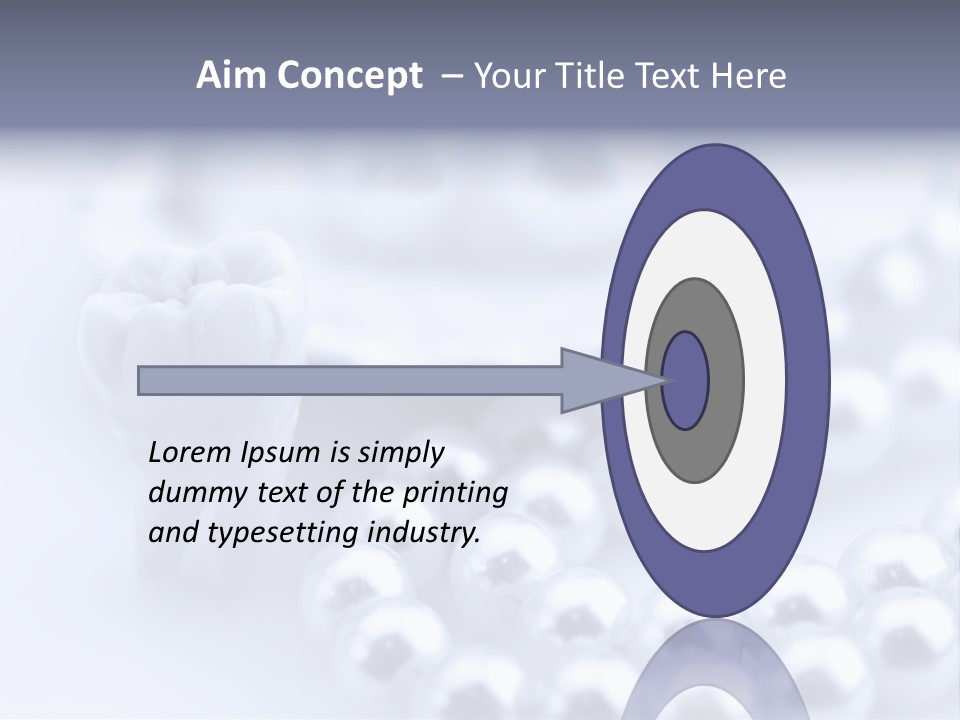 Aim Concept – Your Title Text Here

Lorem Ipsum is simply dummy text of the printing and typesetting industry.